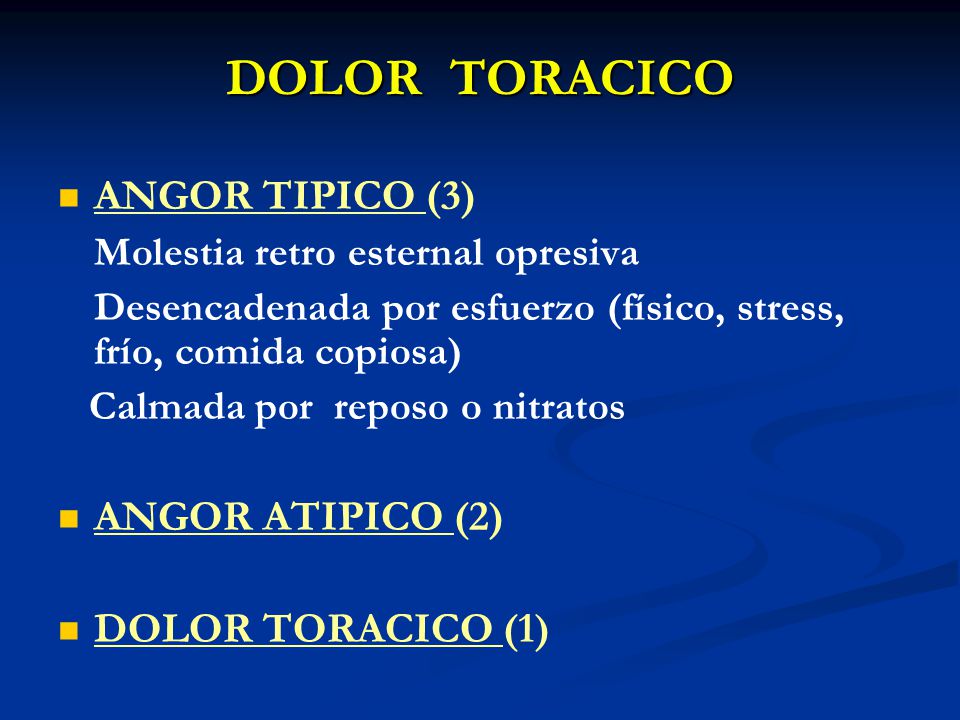 DOLOR TORACICO

ANGOR TIPICO (3)

Molestia retro esternal opresiva

Desencadenada por esfuerzo (físico, stress, frío, comida copiosa)

Calmada por reposo o nitratos

ANGOR ATIPICO (2)

DOLOR TORACICO (1)